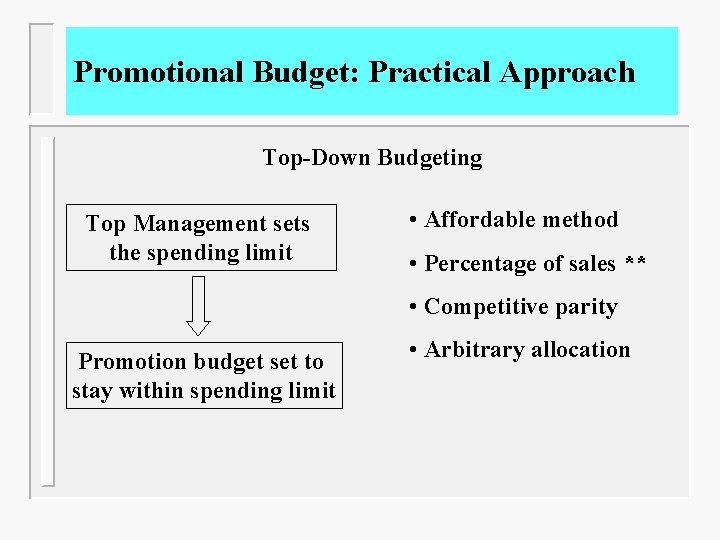 Promotional Budget: Practical Approach

Top-Down Budgeting

Top Management sets the spending limit

Promotion budget set to stay within spending limit

• Affordable method

• Percentage of sales **

• Competitive parity

• Arbitrary allocation